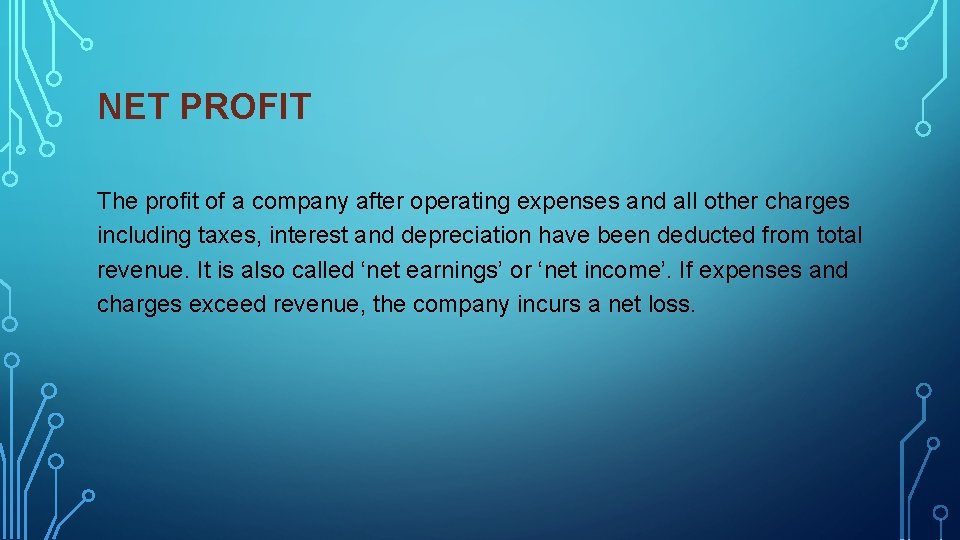 NET PROFIT

The profit of a company after operating expenses and all other charges including taxes, interest and depreciation have been deducted from total revenue. It is also called ‘net earnings’ or ‘net income’. If expenses and charges exceed revenue, the company incurs a net loss.